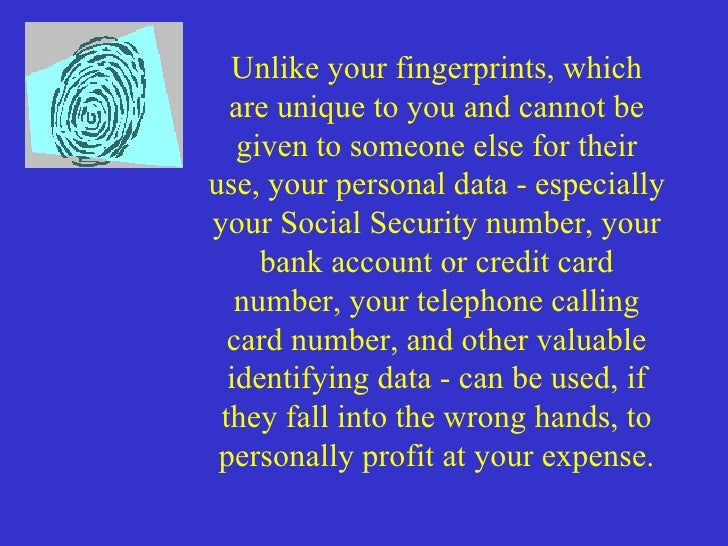 Unlike your fingerprints, which are unique to you and cannot be given to someone else for their use, your personal data - especially your Social Security number, your bank account or credit card number, your telephone calling card number, and other valuable identifying data - can be used, if they fall into the wrong hands, to personally profit at your expense.